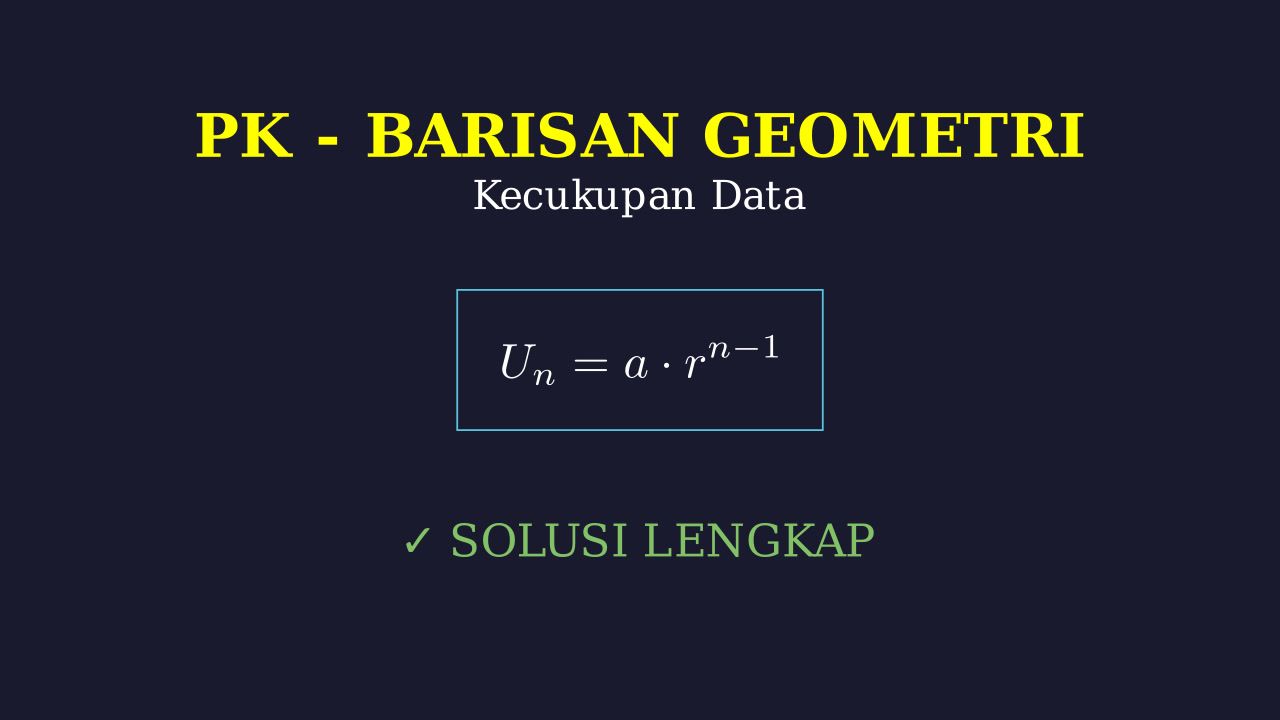 PK - BARISAN GEOMETRI

Kecukupan Data

$U_n = a \cdot r^{n-1}$

✓ SOLUSI LENGKAP